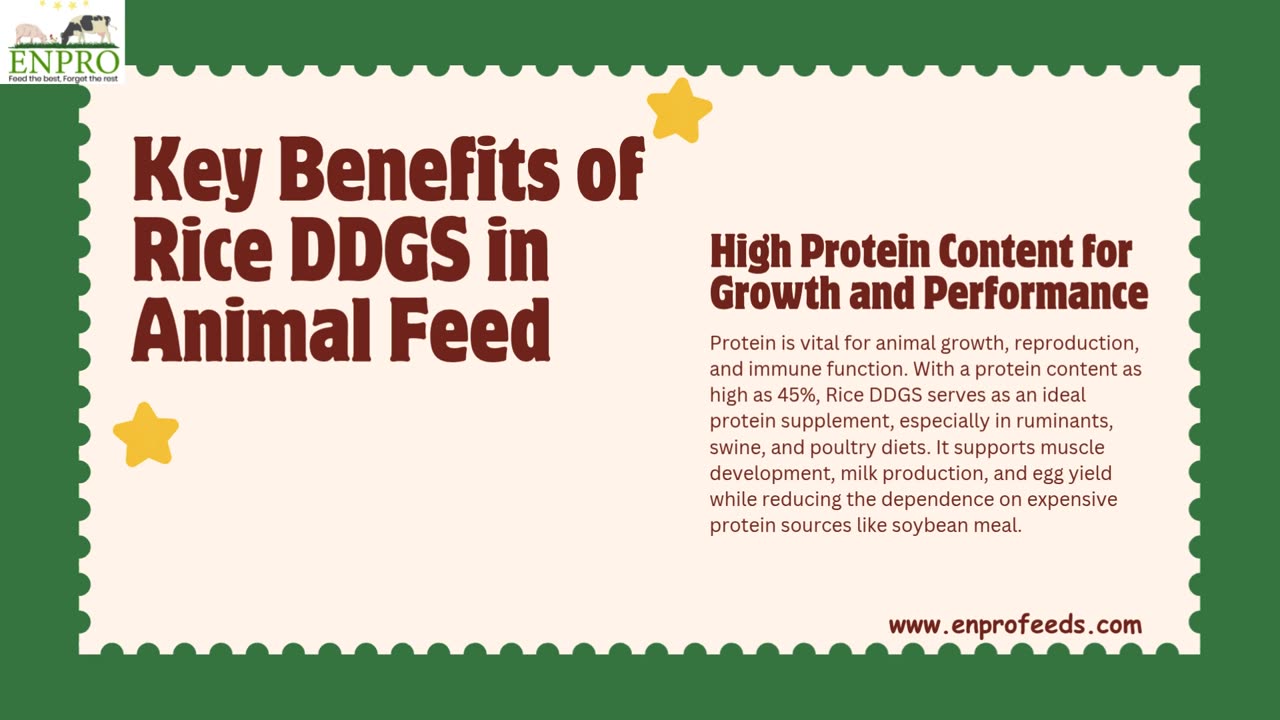 ENPRO
Feed the best. Forget the rest

Key Benefits of Rice DDGS in Animal Feed

High Protein Content for Growth and Performance

Protein is vital for animal growth, reproduction, and immune function. With a protein content as high as 45%, Rice DDGS serves as an ideal protein supplement, especially in ruminants, swine, and poultry diets. It supports muscle development, milk production, and egg yield while reducing the dependence on expensive protein sources like soybean meal.

www.enprofeeds.com